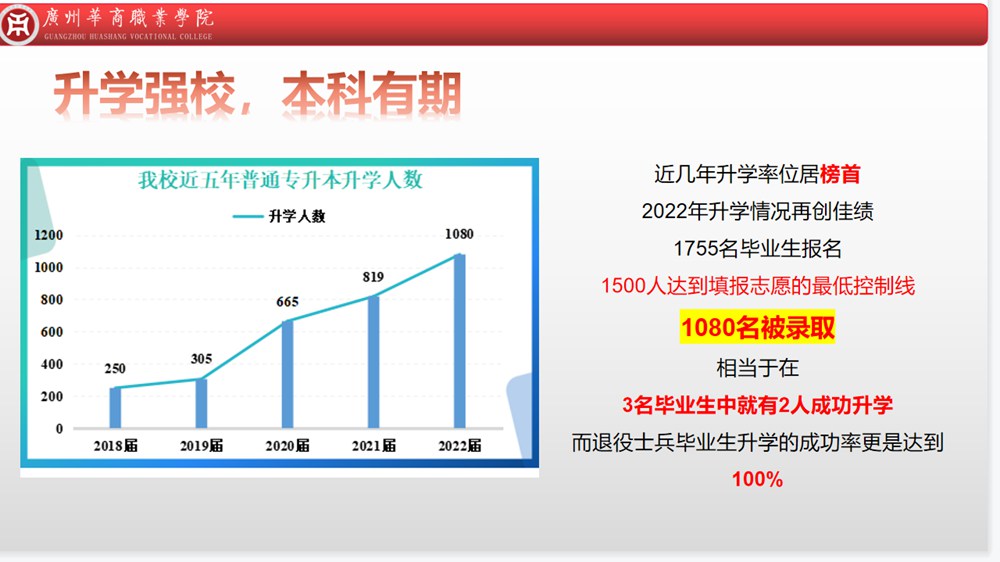 廣州華商職業學院
GUANGZHOU HUASHANG VOCATIONAL COLLEGE

升学强校，本科有期

我校近五年普通专升本升学人数

升学人数

1200
1000
800
600
400
200
0

250
305
665
819
1080

2018届
2019届
2020届
2021届
2022届

近几年升学率位居榜首
2022年升学情况再创佳绩
1755名毕业生报名
1500人达到填报志愿的最低控制线
1080名被录取
相当于在
3名毕业生中就有2人成功升学
而退役士兵毕业生升学的成功率更是达到
100%